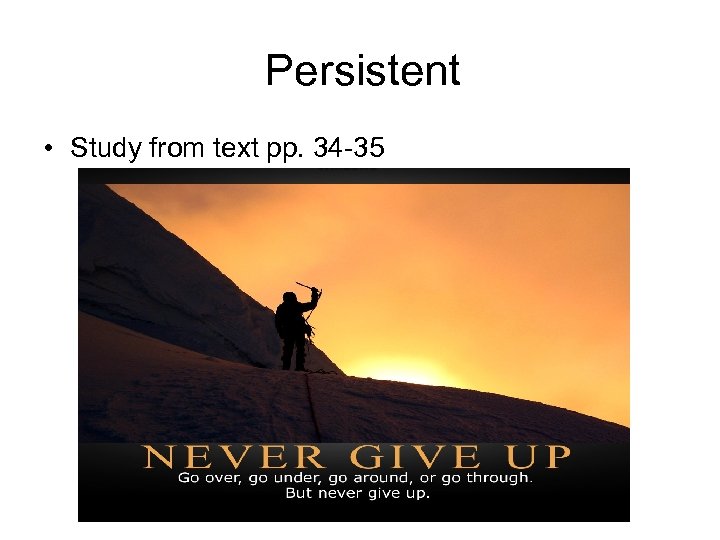 Persistent

• Study from text pp. 34-35

NEVER GIVE UP

Go over, go under, go around, or go through. But never give up.